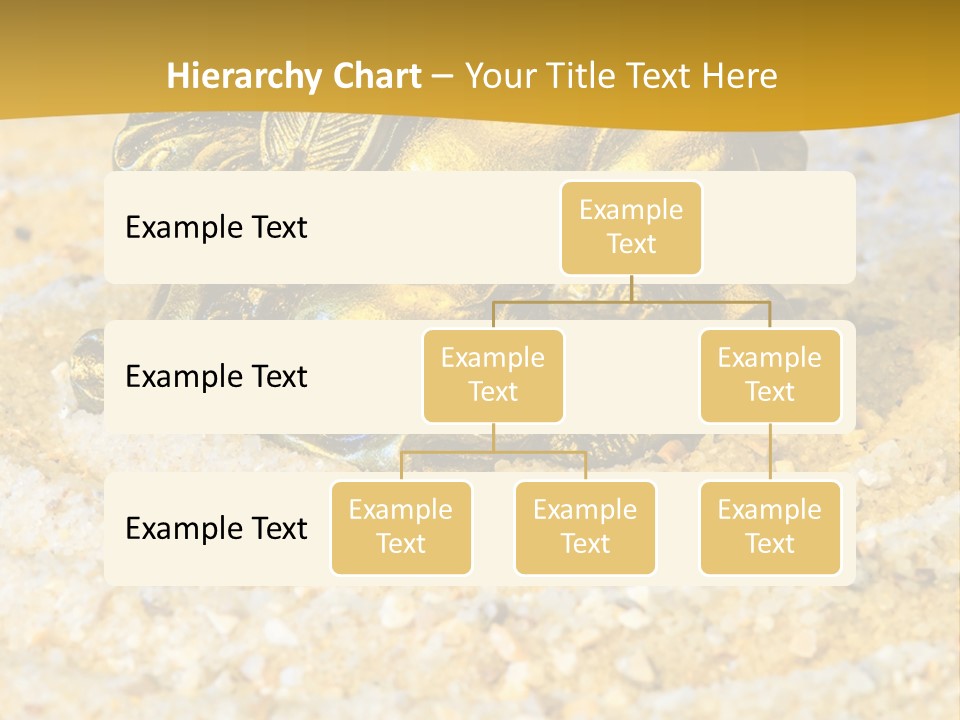 Hierarchy Chart – Your Title Text Here

Example Text

Example Text

Example Text

Example Text

Example Text

Example Text

Example Text

Example Text

Example Text